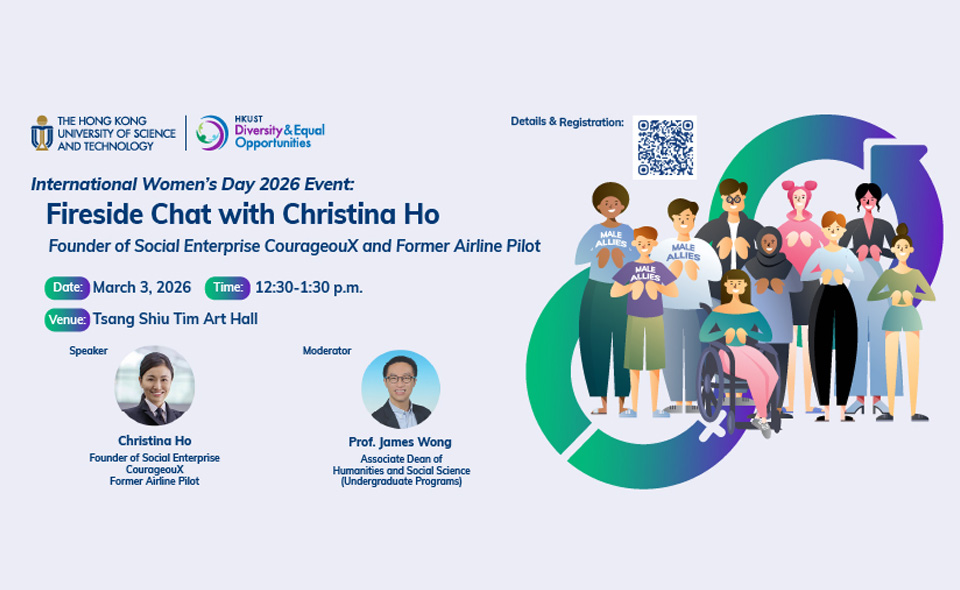 THE HONG KONG UNIVERSITY OF SCIENCE AND TECHNOLOGY

HKUST Diversity & Equal Opportunities

Details & Registration:

International Women's Day 2026 Event:

Fireside Chat with Christina Ho

Founder of Social Enterprise CourageouX and Former Airline Pilot

Date: March 3, 2026 Time: 12:30-1:30 p.m.

Venue: Tsang Shiu Tim Art Hall

Speaker

Christina Ho
Founder of Social Enterprise CourageouX
Former Airline Pilot

Moderator

Prof. James Wong
Associate Dean of Humanities and Social Science (Undergraduate Programs)

MALE ALLIES

MALE ALLIES

MALE ALLIES